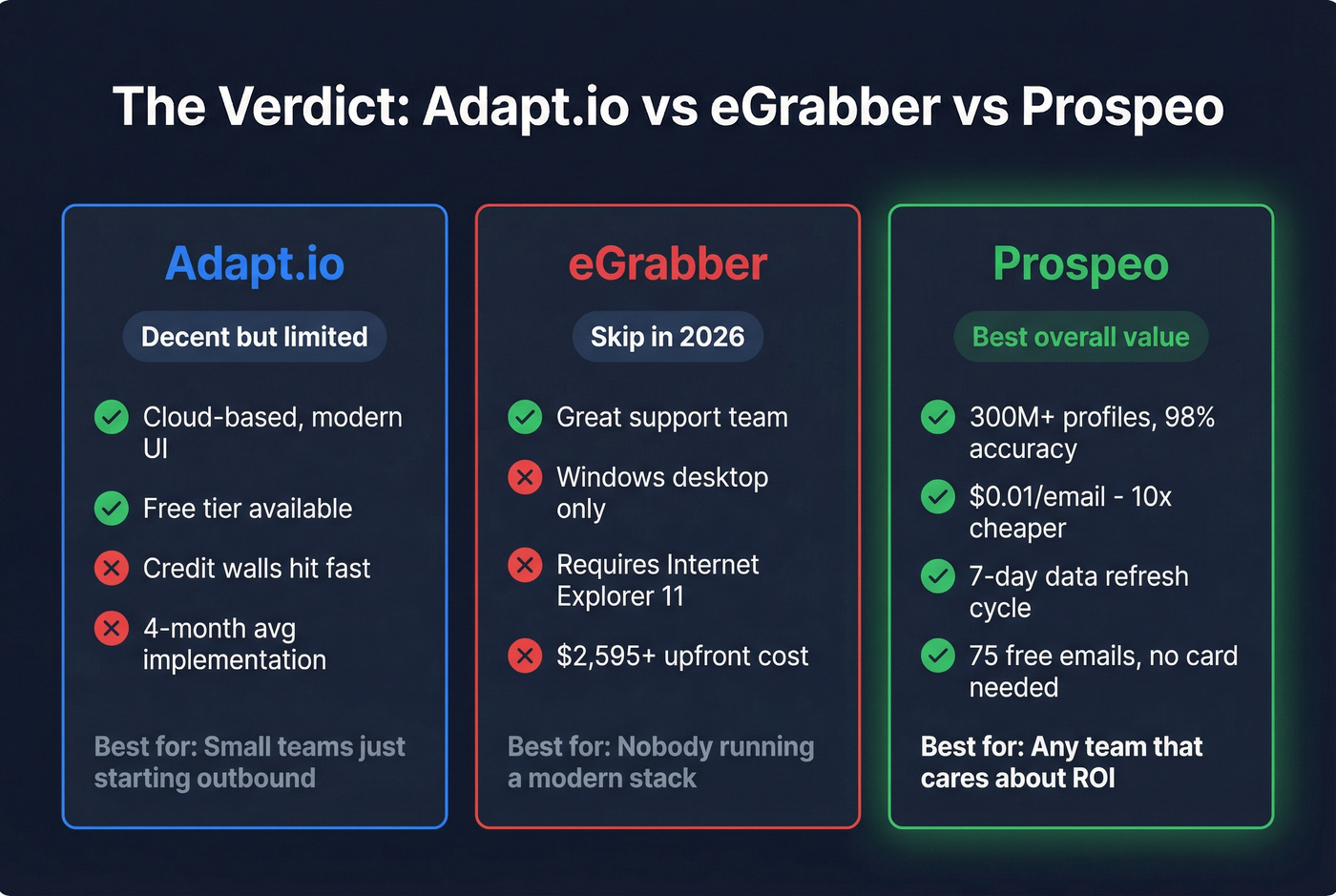 The Verdict: Adapt.io vs eGrabber vs Prospeo

Adapt.io

Decent but limited

Cloud-based, modern UI

Free tier available

Credit walls hit fast

4-month avg implementation

Best for: Small teams just starting outbound

eGrabber

Skip in 2026

Great support team

Windows desktop only

Requires Internet Explorer 11

$2,595+ upfront cost

Best for: Nobody running a modern stack

Prospeo

Best overall value

300M+ profiles, 98% accuracy

$0.01/email - 10x cheaper

7-day data refresh cycle

75 free emails, no card needed

Best for: Any team that cares about ROI